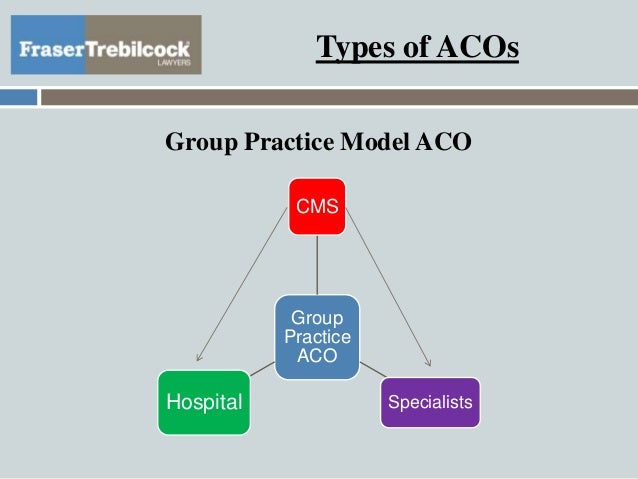 FraserTrebilcock
LAWYERS

Types of ACOs

Group Practice Model ACO

CMS

Group Practice ACO

Hospital

Specialists